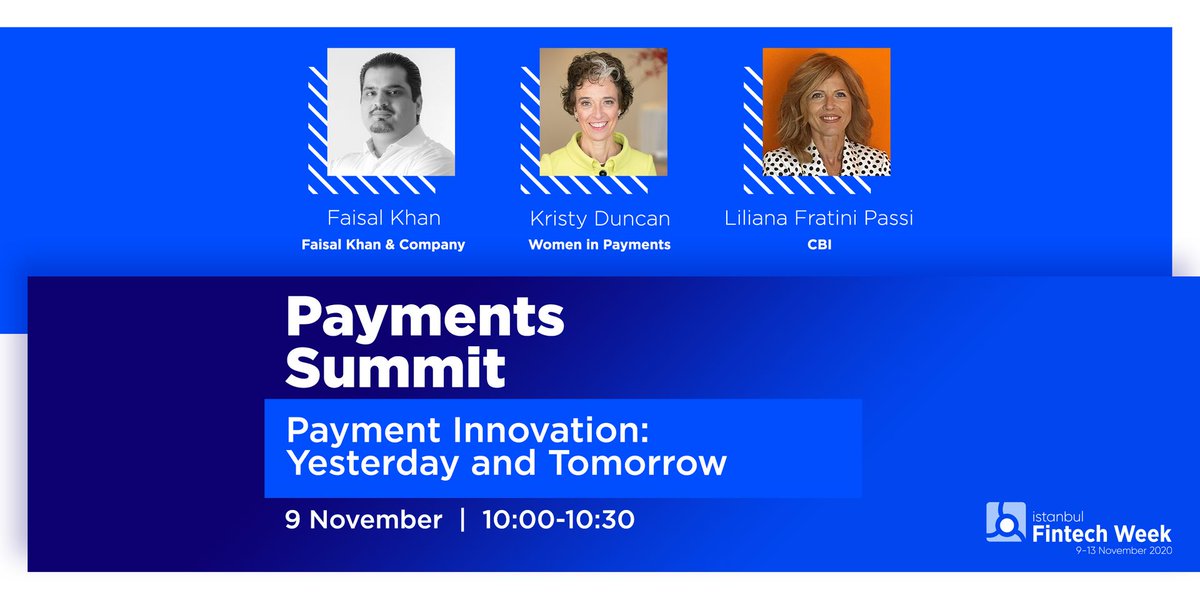 Faisal Khan
Faisal Khan & Company

Kristy Duncan
Women in Payments

Liliana Fratini Passi
CBI

Payments Summit

Payment Innovation: Yesterday and Tomorrow

9 November | 10:00-10:30

istanbul
Fintech Week
9-13 November 2020